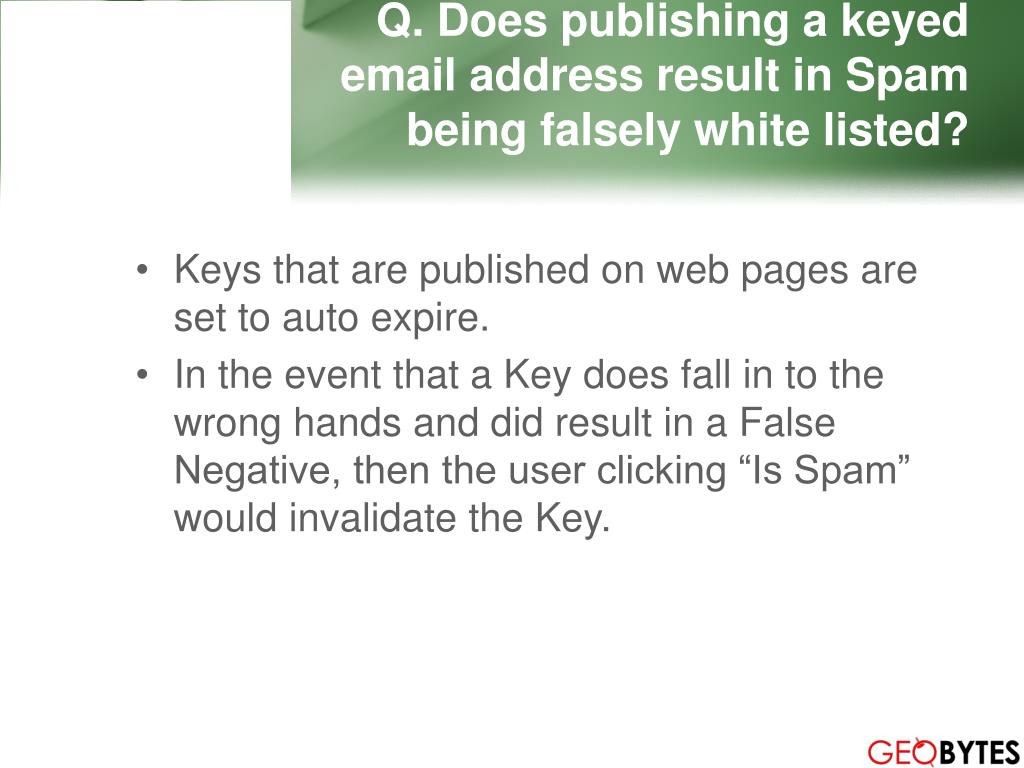 Q. Does publishing a keyed email address result in Spam being falsely white listed?

• Keys that are published on web pages are set to auto expire.

• In the event that a Key does fall in to the wrong hands and did result in a False Negative, then the user clicking “Is Spam” would invalidate the Key.

GEOBYTES